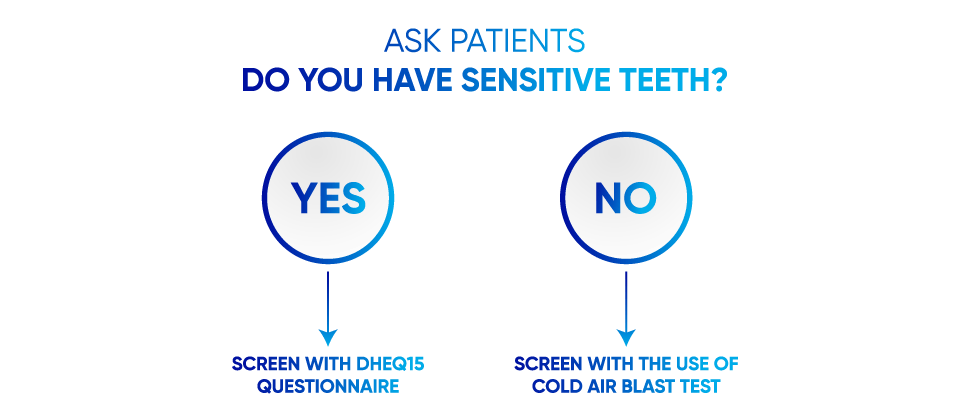 ASK PATIENTS
DO YOU HAVE SENSITIVE TEETH?

YES

NO

SCREEN WITH DHEQ15 QUESTIONNAIRE

SCREEN WITH THE USE OF COLD AIR BLAST TEST